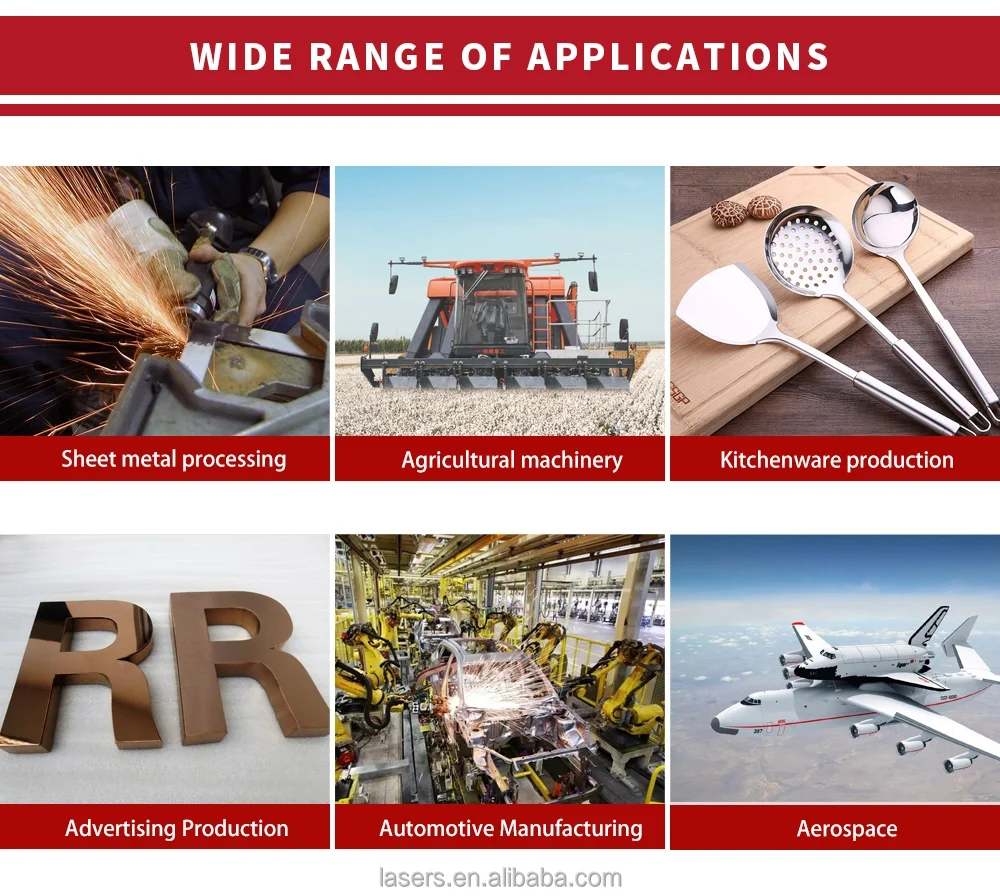 WIDE RANGE OF APPLICATIONS

Sheet metal processing

Agricultural machinery

Kitchenware production

RR

Advertising Production

Automotive Manufacturing

Aerospace

lasers.en.alibaba.com